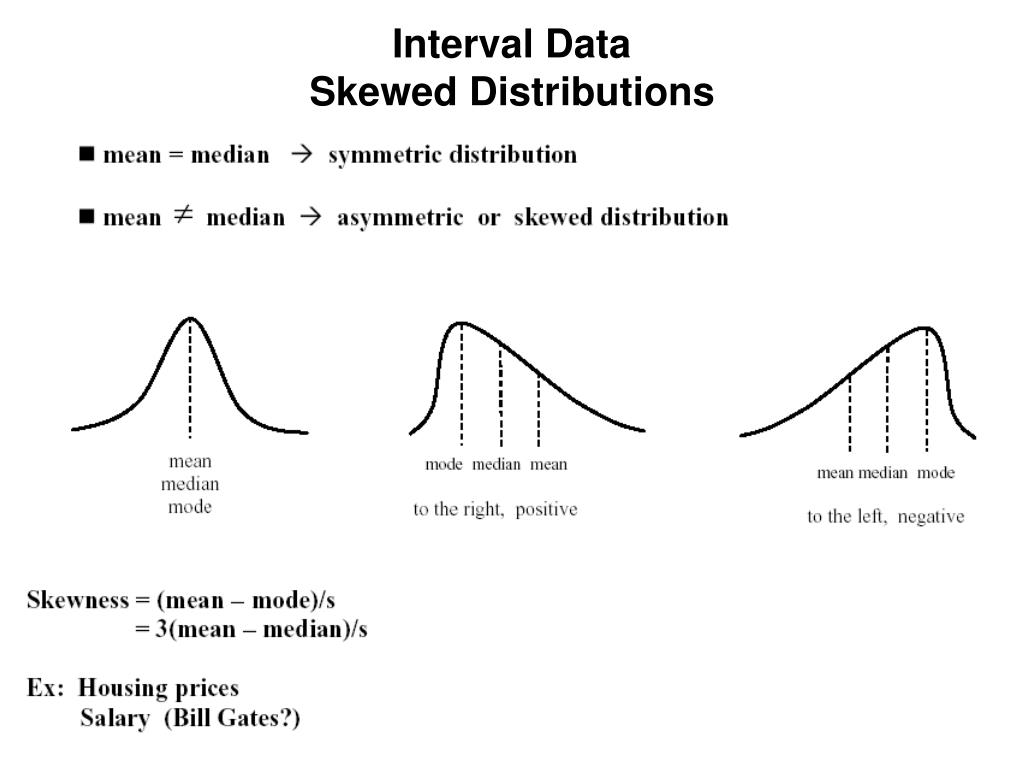 Interval Data
Skewed Distributions

■ mean = median → symmetric distribution

■ mean $\neq$ median → asymmetric or skewed distribution

mean
median
mode

mode median mean

to the right, positive

mean median mode

to the left, negative

Skewness = (mean – mode)/s
= 3(mean – median)/s

Ex: Housing prices
Salary (Bill Gates?)